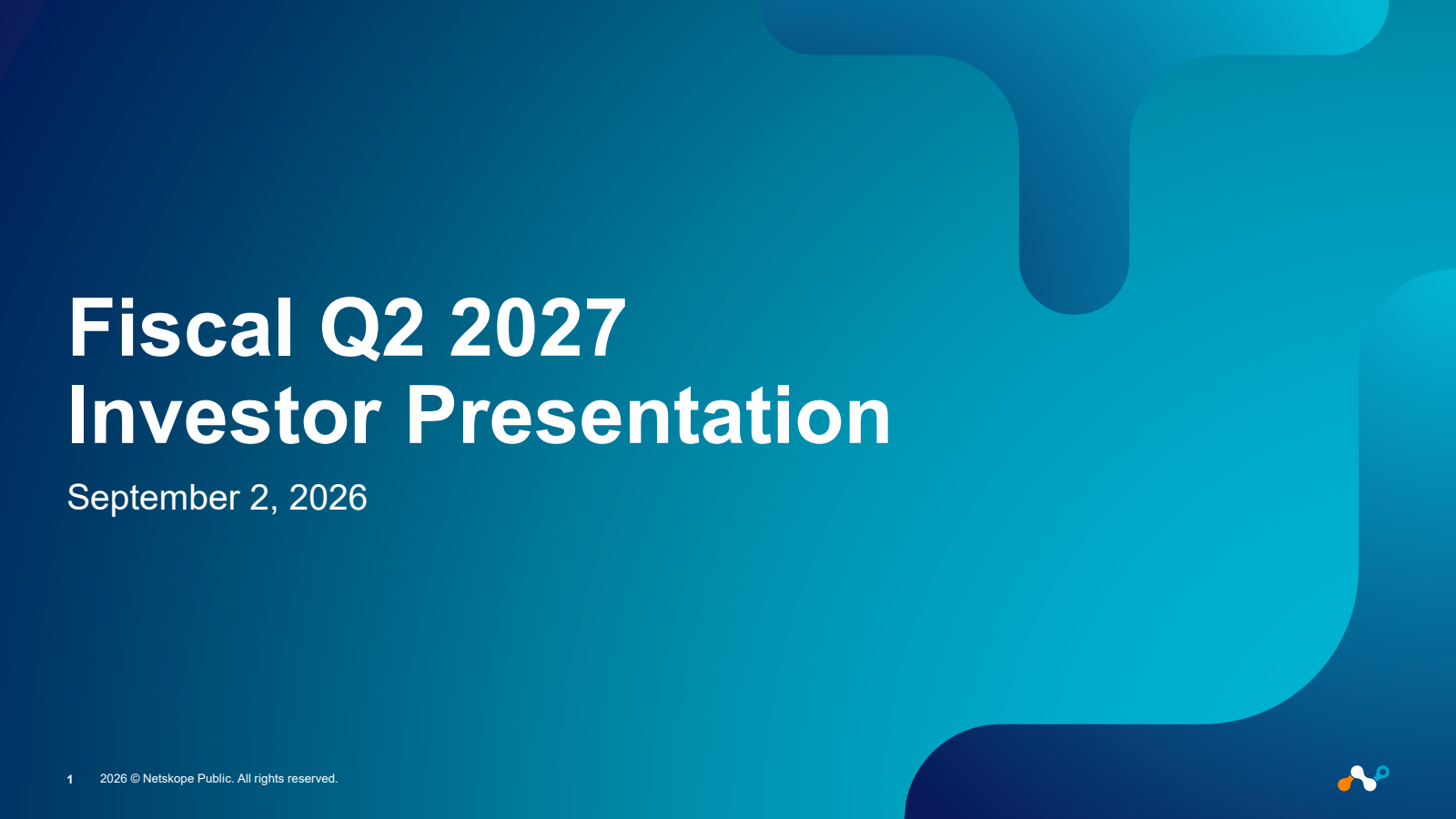 Fiscal Q2 2027
Investor Presentation

September 2, 2026

1 2026 © Netskope Public. All rights reserved.